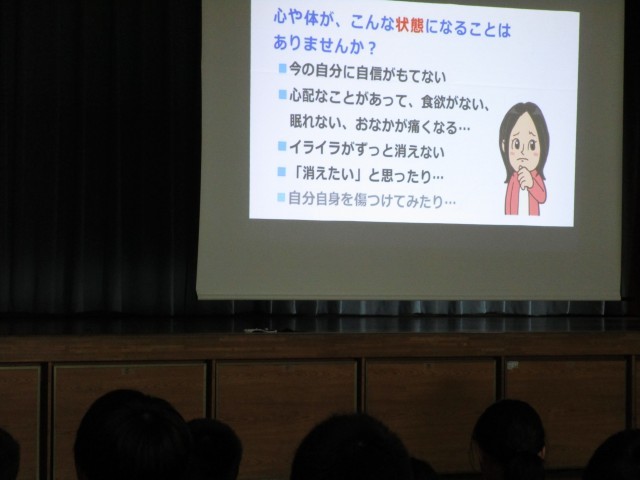 心や体が、こんな状態になることはありませんか？

■今の自分に自信がもてない

■心配なことがあって、食欲がない、眠れない、おなかが痛くなる…

■イライラがずっと消えない

■「消えたい」と思ったり…

■自分自身を傷つけてみたり…